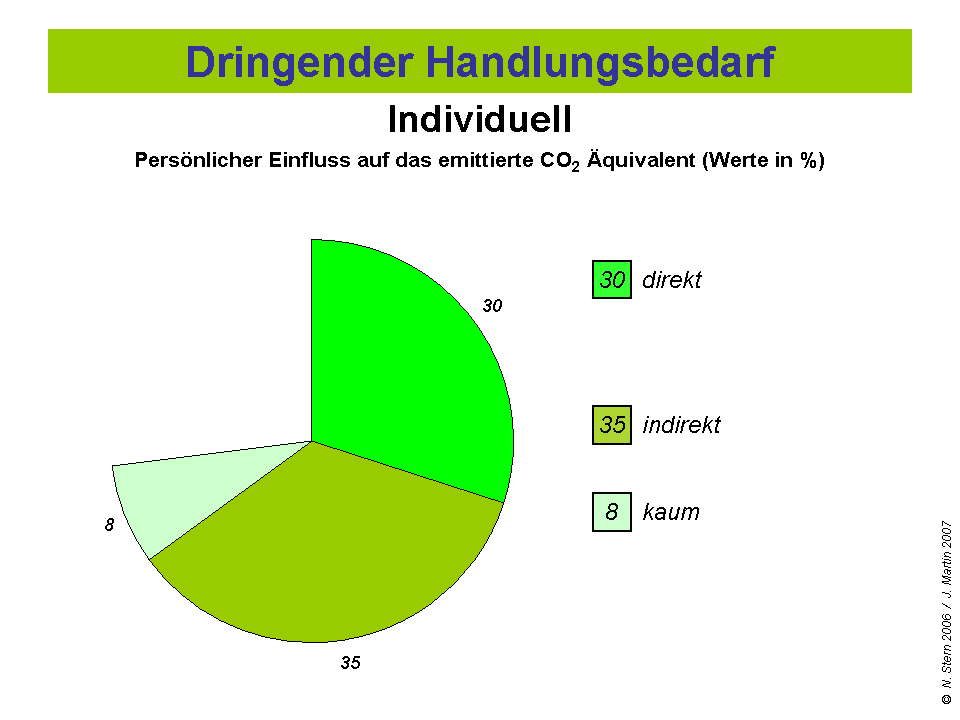 Dringender Handlungsbedarf

Individuell

Persönlicher Einfluss auf das emittierte $CO_2$ Äquivalent (Werte in %)

30

8

35

30 direkt

35 indirekt

8 kaum

© N. Stern 2006 / J. Martin 2007